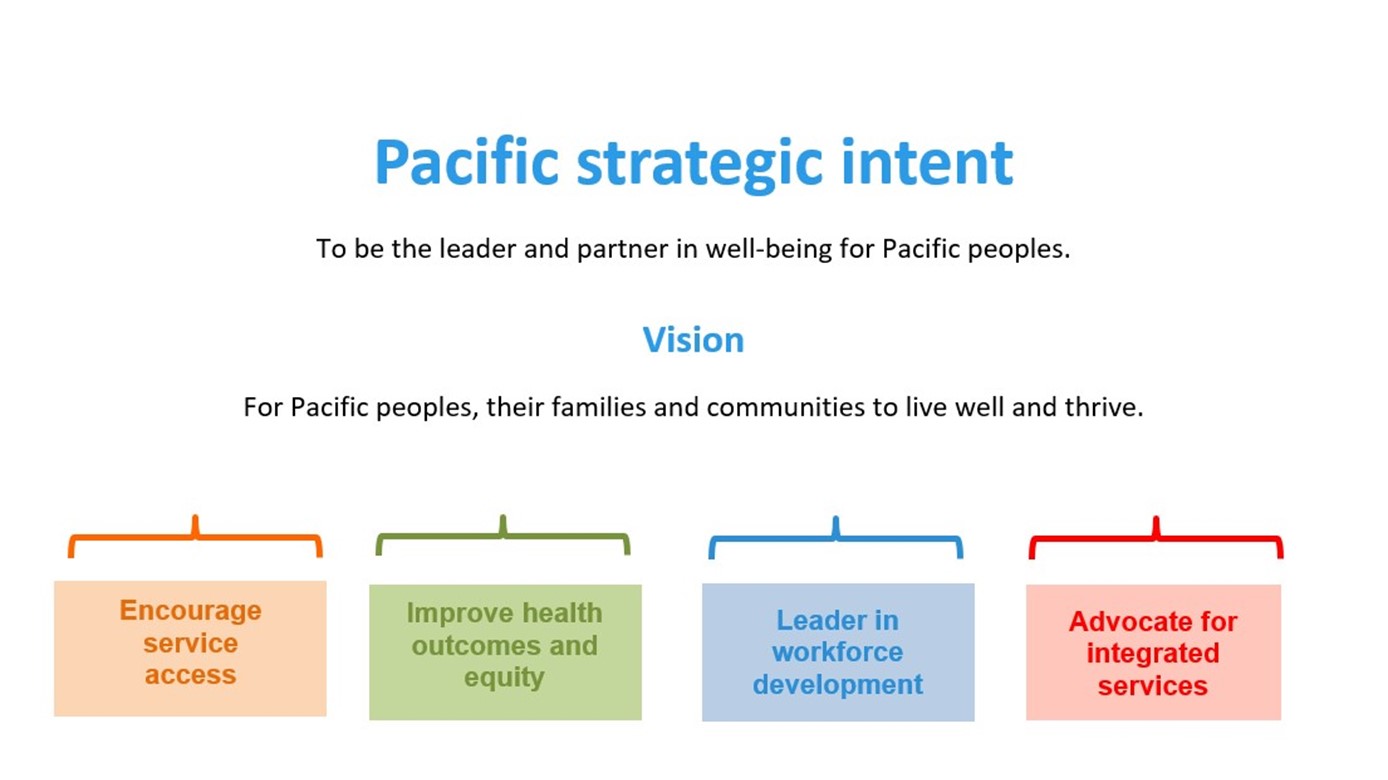 Pacific strategic intent

To be the leader and partner in well-being for Pacific peoples.

Vision

For Pacific peoples, their families and communities to live well and thrive.

Encourage service access

Improve health outcomes and equity

Leader in workforce development

Advocate for integrated services